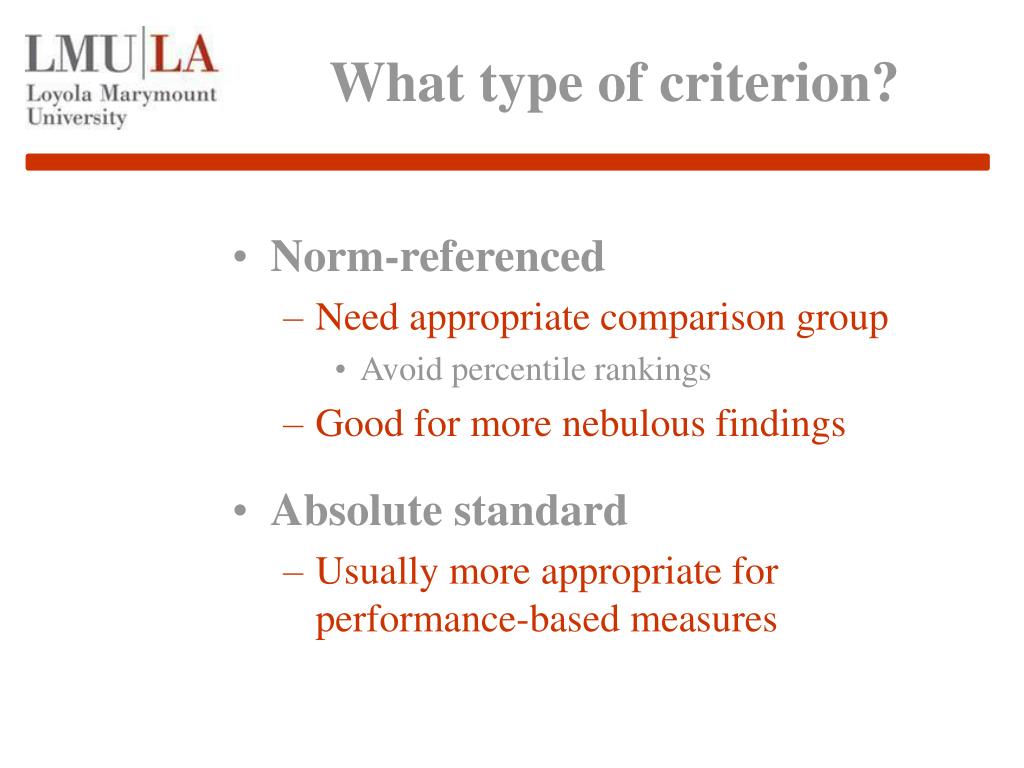 LMU|LA
Loyola Marymount University

What type of criterion?

• Norm-referenced
– Need appropriate comparison group
• Avoid percentile rankings
– Good for more nebulous findings

• Absolute standard
– Usually more appropriate for performance-based measures